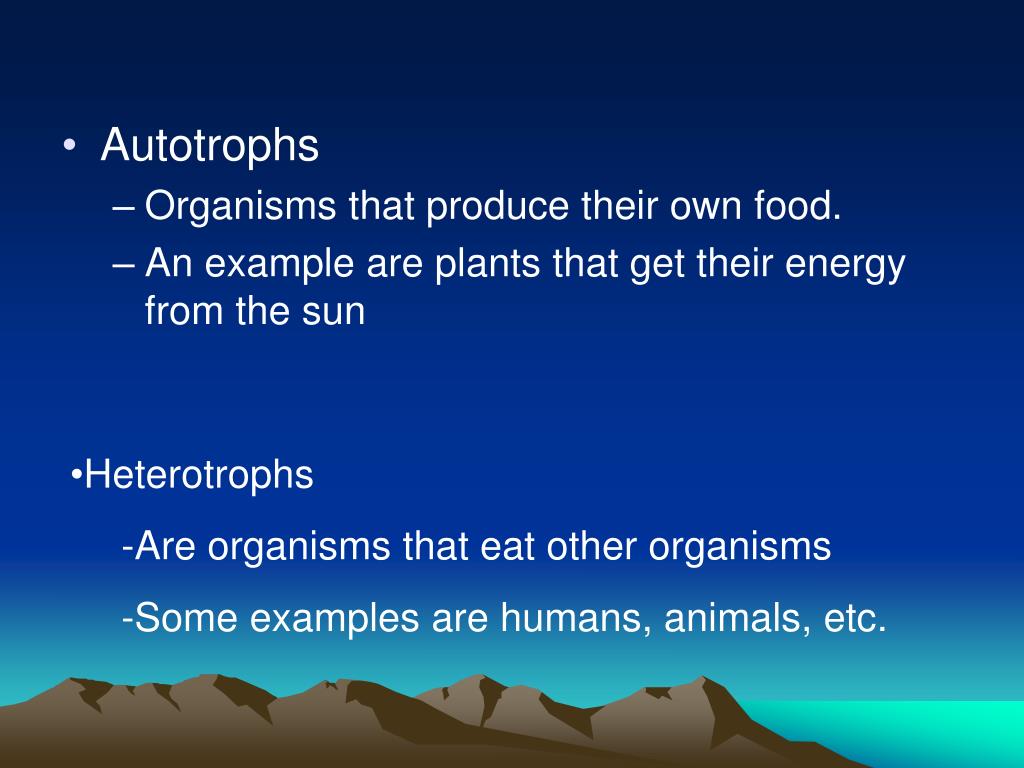 • Autotrophs

– Organisms that produce their own food.

– An example are plants that get their energy from the sun

•Heterotrophs

-Are organisms that eat other organisms

-Some examples are humans, animals, etc.